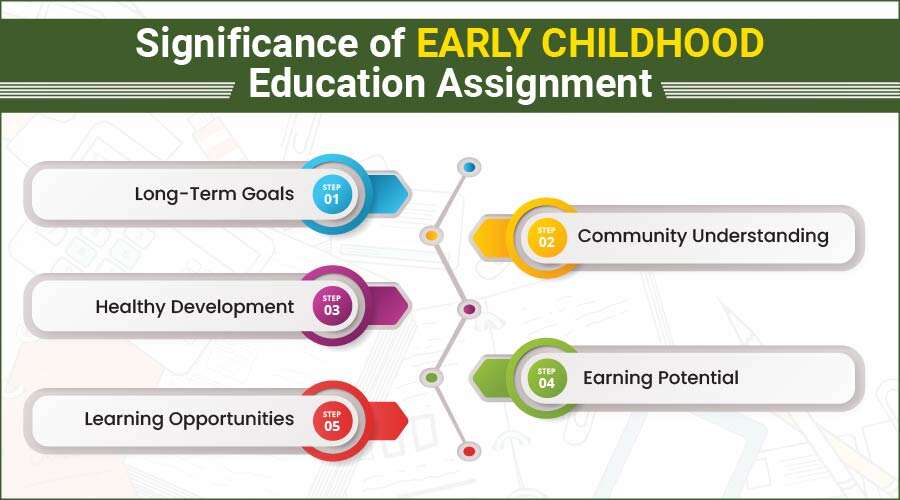 Significance of EARLY CHILDHOOD Education Assignment

Long-Term Goals
STEP 01

STEP 02
Community Understanding

Healthy Development
STEP 03

STEP 04
Earning Potential

Learning Opportunities
STEP 05